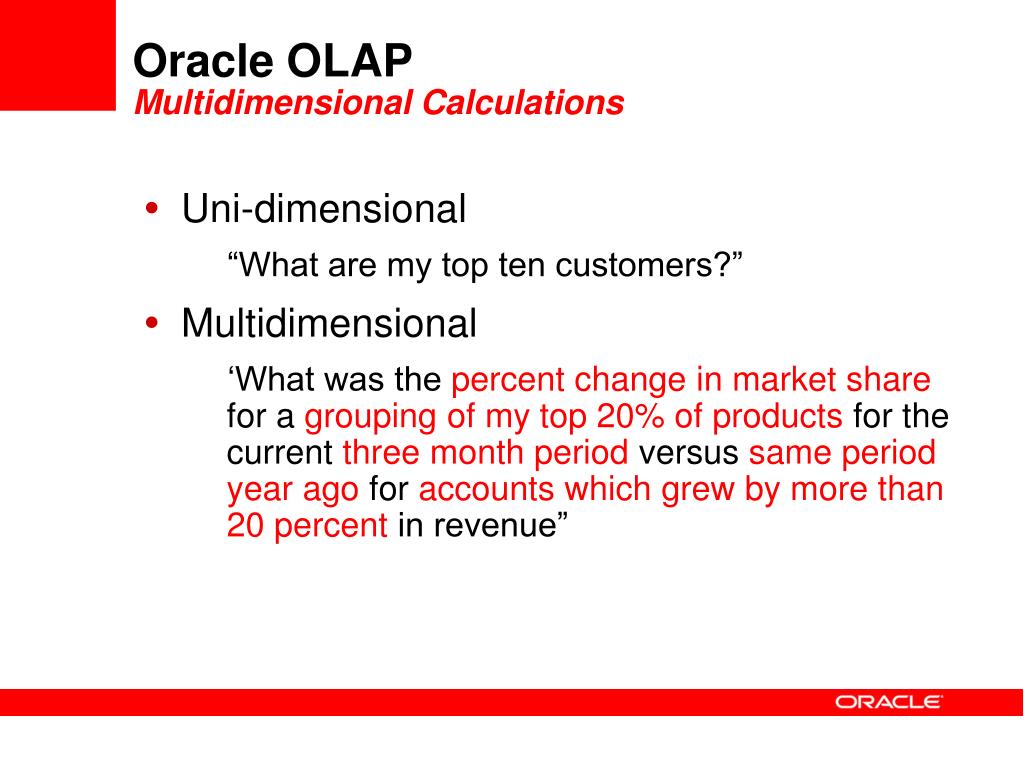 Oracle OLAP
Multidimensional Calculations

• Uni-dimensional

“What are my top ten customers?”

• Multidimensional

‘What was the percent change in market share for a grouping of my top 20% of products for the current three month period versus same period year ago for accounts which grew by more than 20 percent in revenue”

ORACLE